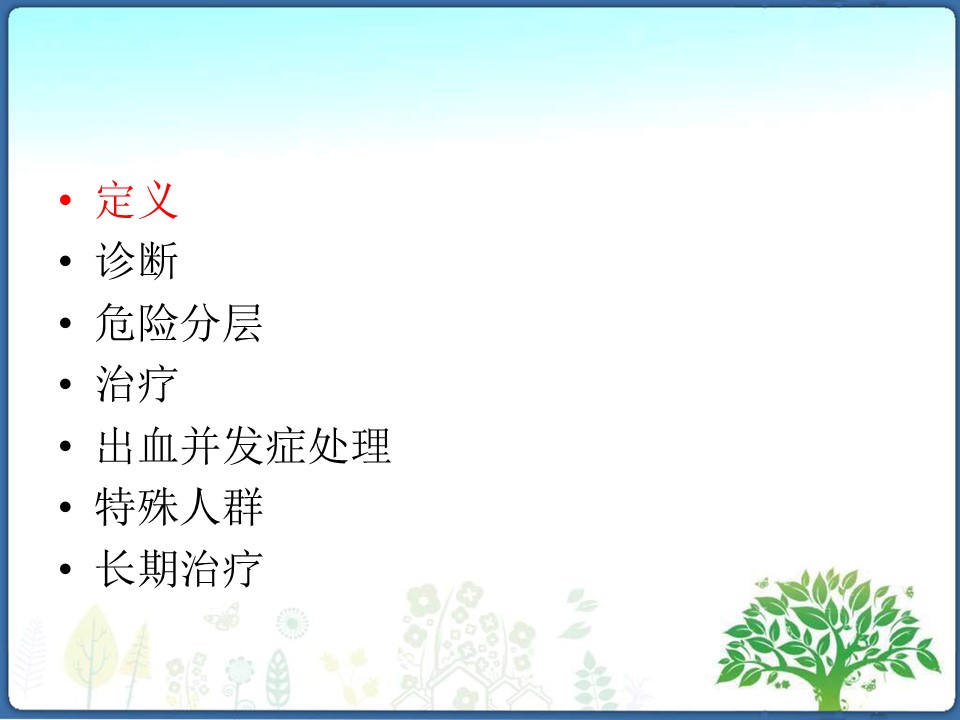 • 定义
• 诊断
• 危险分层
• 治疗
• 出血并发症处理
• 特殊人群
• 长期治疗